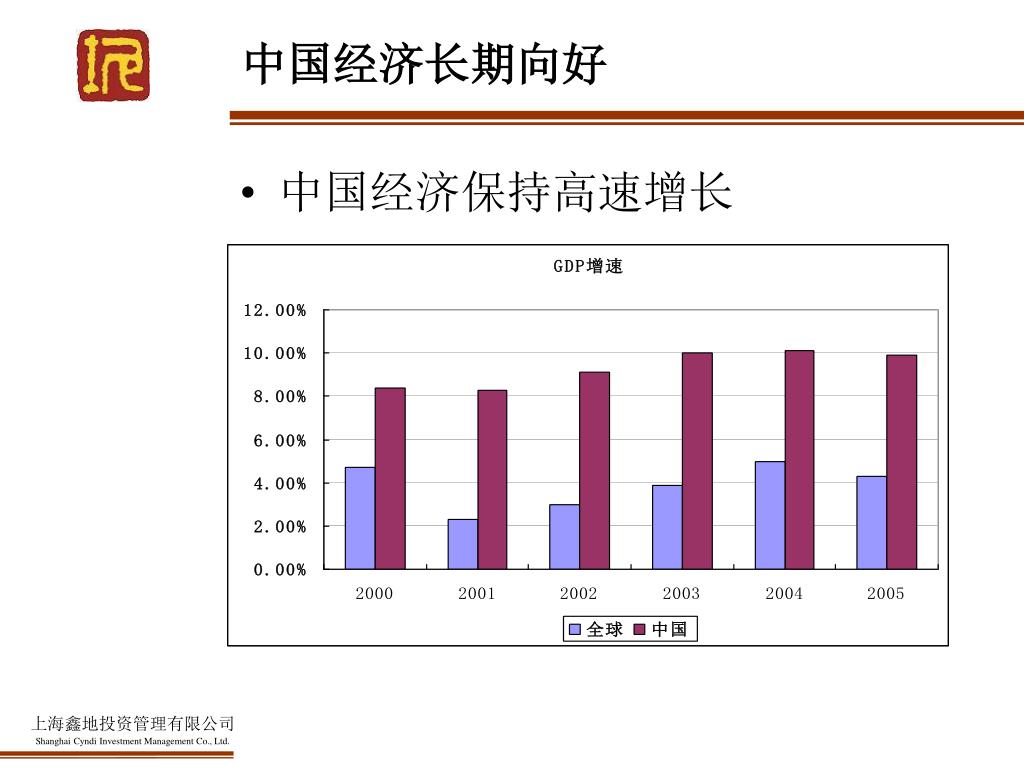 中国经济长期向好

• 中国经济保持高速增长

GDP增速

12.00%
10.00%
8.00%
6.00%
4.00%
2.00%
0.00%

2000 2001 2002 2003 2004 2005

全球 中国

上海鑫地投资管理有限公司
Shanghai Cyndi Investment Management Co., Ltd.